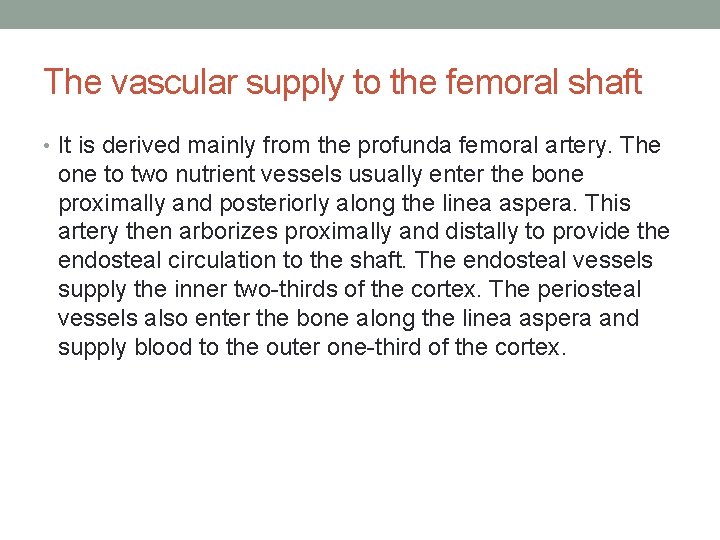 The vascular supply to the femoral shaft

• It is derived mainly from the profunda femoral artery. The one to two nutrient vessels usually enter the bone proximally and posteriorly along the linea aspera. This artery then arborizes proximally and distally to provide the endosteal circulation to the shaft. The endosteal vessels supply the inner two-thirds of the cortex. The periosteal vessels also enter the bone along the linea aspera and supply blood to the outer one-third of the cortex.